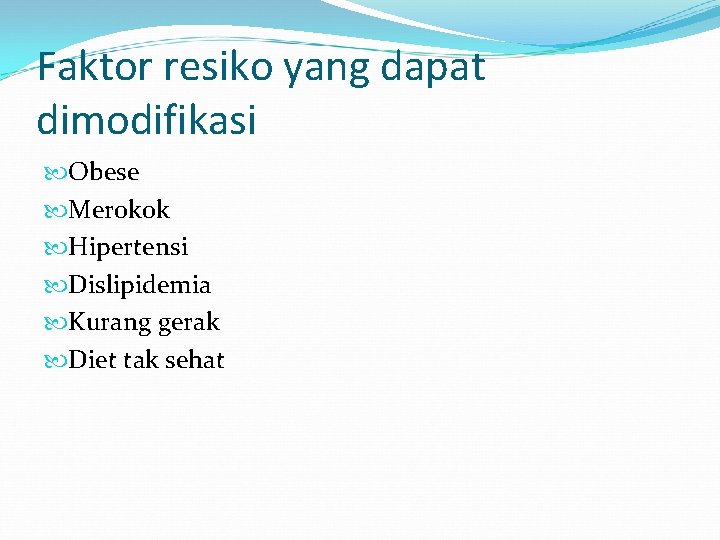 Faktor resiko yang dapat dimodifikasi

Obese
Merokok
Hipertensi
Dislipidemia
Kurang gerak
Diet tak sehat